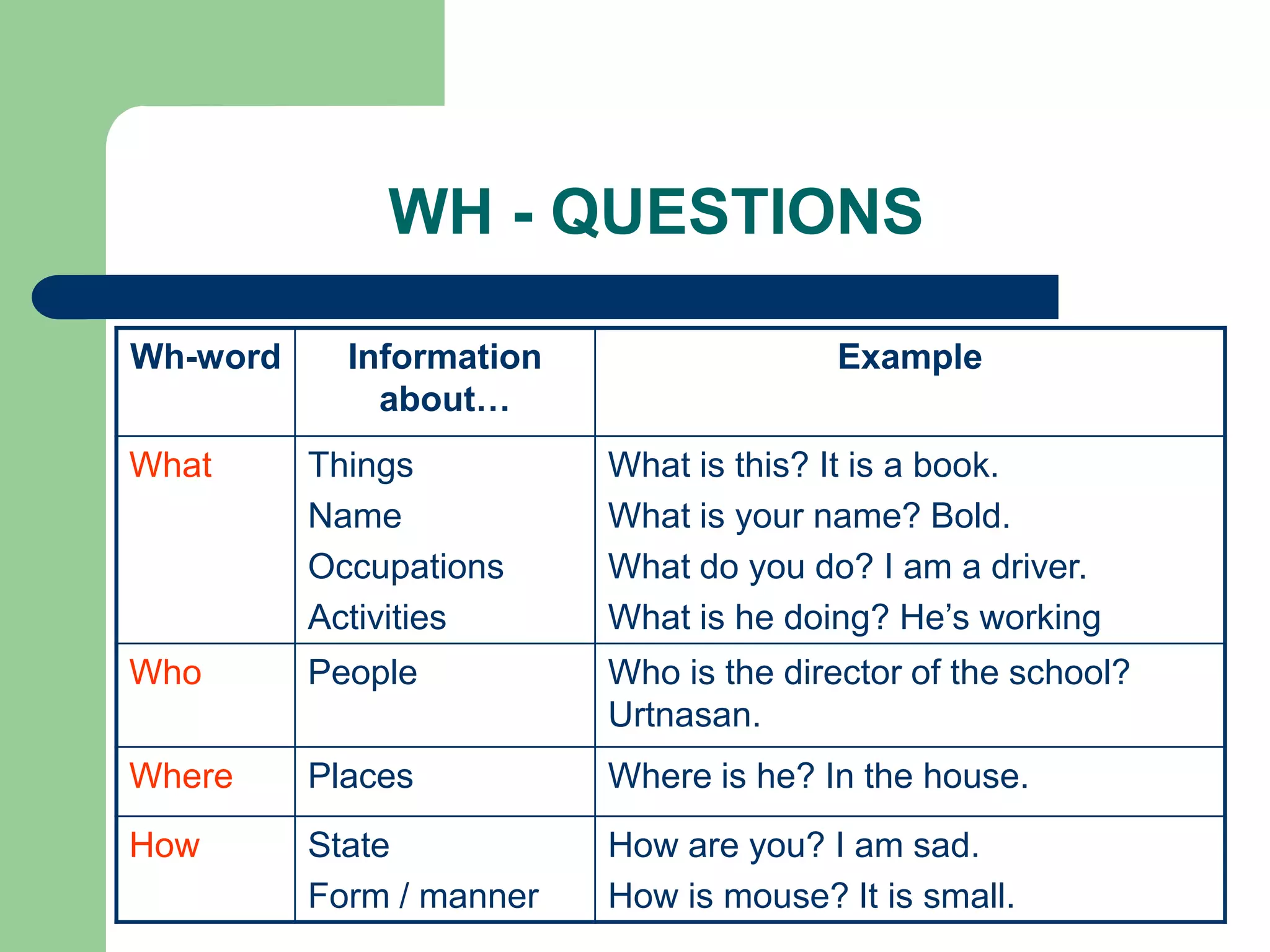 WH - QUESTIONS

| Wh-word | Information about… | Example |
|---|---|---|
| What | Things<br>Name<br>Occupations<br>Activities | What is this? It is a book.<br>What is your name? Bold.<br>What do you do? I am a driver.<br>What is he doing? He’s working |
| Who | People | Who is the director of the school? Urtnasan. |
| Where | Places | Where is he? In the house. |
| How | State<br>Form / manner | How are you? I am sad.<br>How is mouse? It is small. |